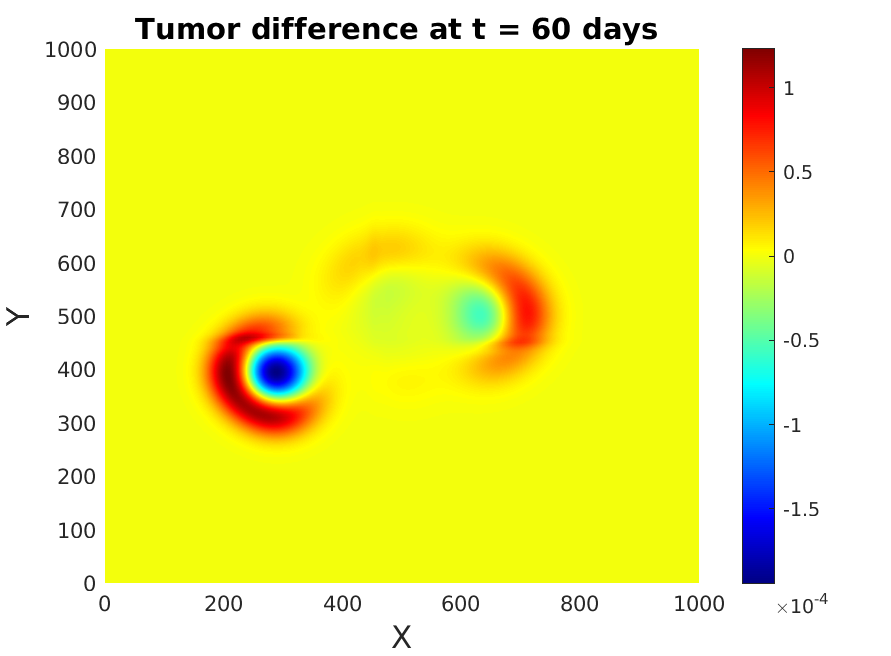 Tumor difference at t = 60 days

1000
900
800
700
600
500
400
300
200
100
0

Y

0 200 400 600 800 1000

X

1
0.5
0
-0.5
-1
-1.5
$\times 10^{-4}$